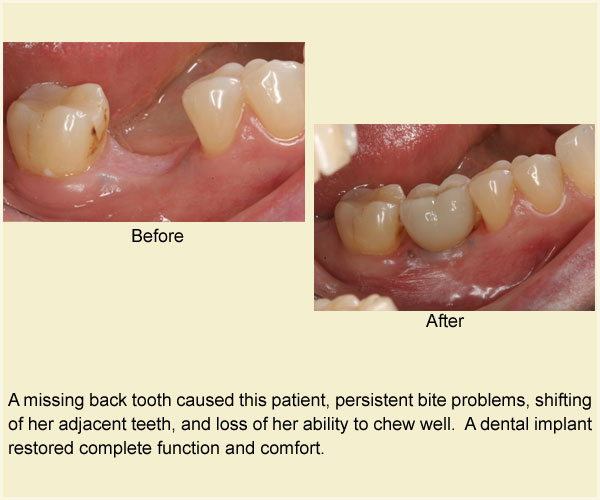 Before

After

A missing back tooth caused this patient, persistent bite problems, shifting of her adjacent teeth, and loss of her ability to chew well. A dental implant restored complete function and comfort.